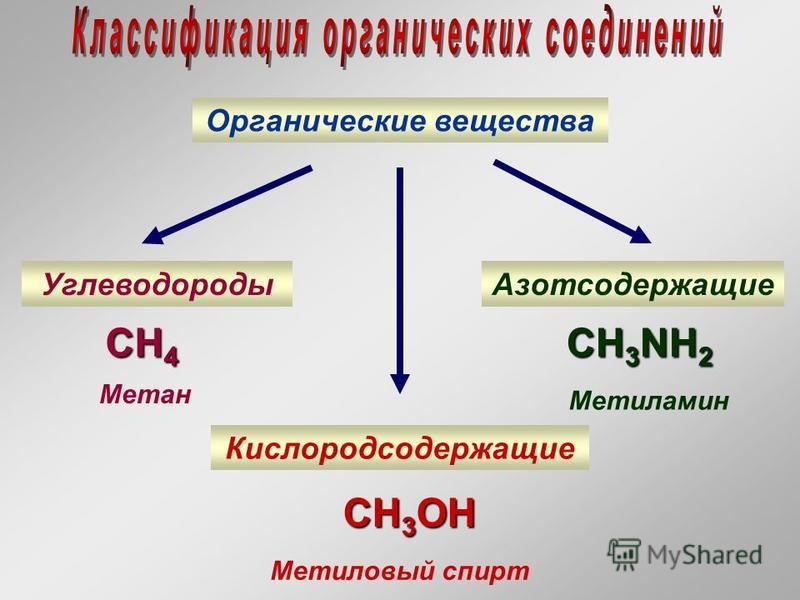 Классификация органических соединений

Органические вещества

Углеводороды

$CH_4$

Метан

Азотсодержащие

$CH_3NH_2$

Метиламин

Кислородсодержащие

$CH_3OH$

Метиловый спирт

MyShared